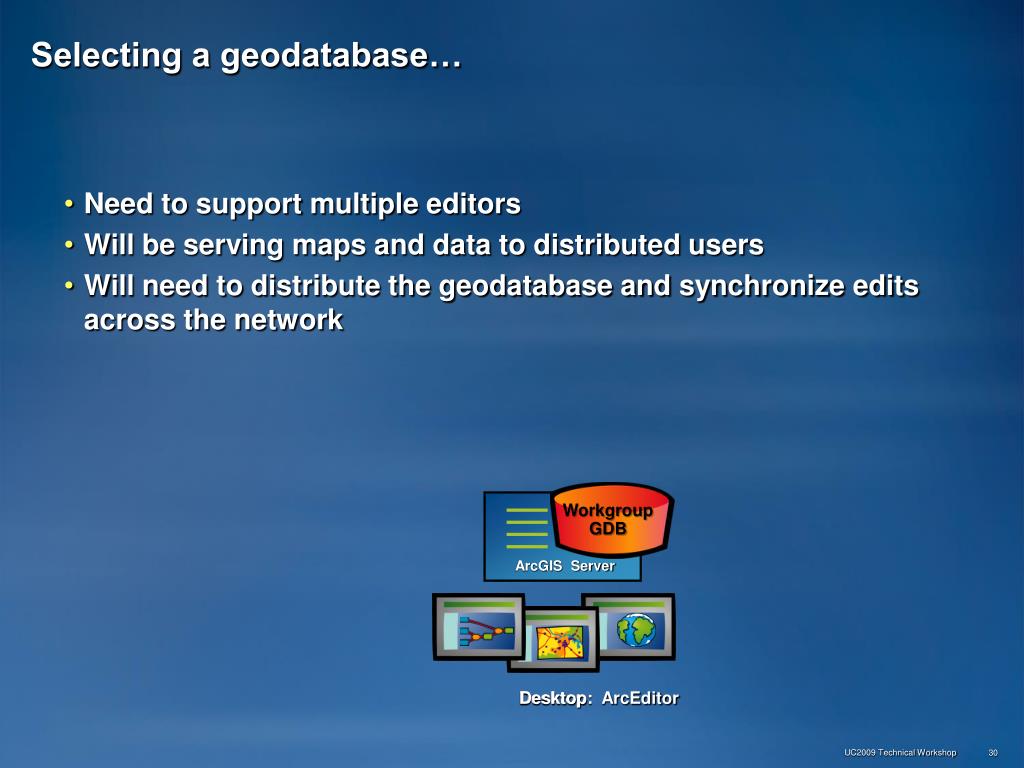 Selecting a geodatabase…

• Need to support multiple editors
• Will be serving maps and data to distributed users
• Will need to distribute the geodatabase and synchronize edits across the network

Workgroup GDB

ArcGIS Server

Desktop: ArcEditor

UC2009 Technical Workshop 30